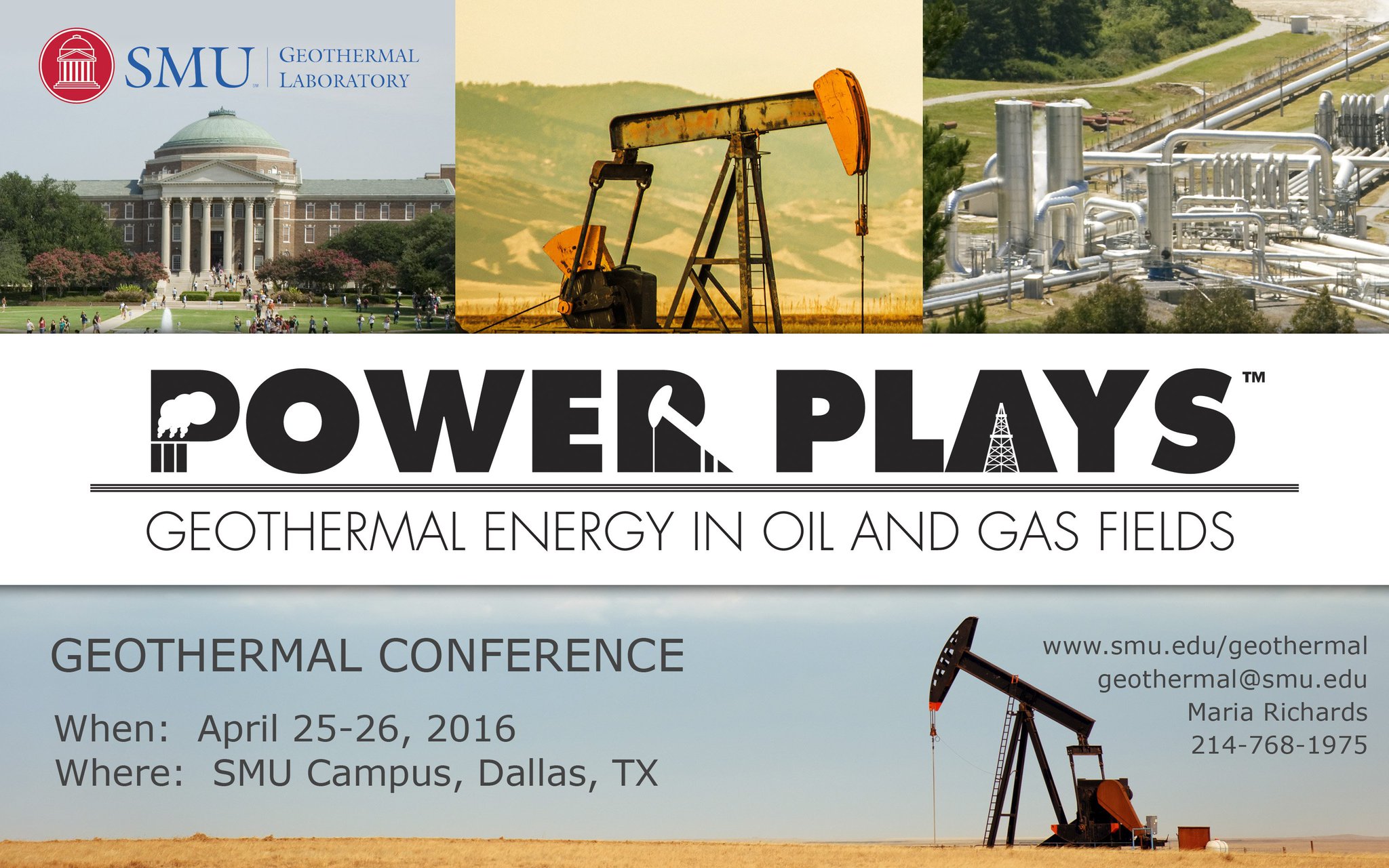 SMU GEOTHERMAL LABORATORY

POWER PLAYS™

GEOTHERMAL ENERGY IN OIL AND GAS FIELDS

GEOTHERMAL CONFERENCE

When: April 25-26, 2016
Where: SMU Campus, Dallas, TX

www.smu.edu/geothermal
geothermal@smu.edu
Maria Richards
214-768-1975